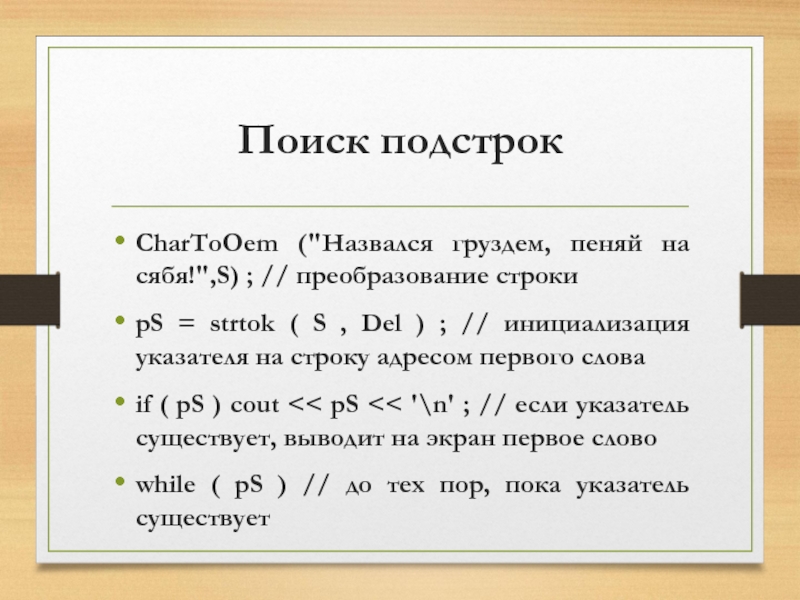 Поиск подстрок

• CharToOem ("Назвался груздем, пеняй на сябя!",S) ; // преобразование строки

• pS = strtok ( S , Del ) ; // инициализация указателя на строку адресом первого слова

• if ( pS ) cout << pS << '\n' ; // если указатель существует, выводит на экран первое слово

• while ( pS ) // до тех пор, пока указатель существует